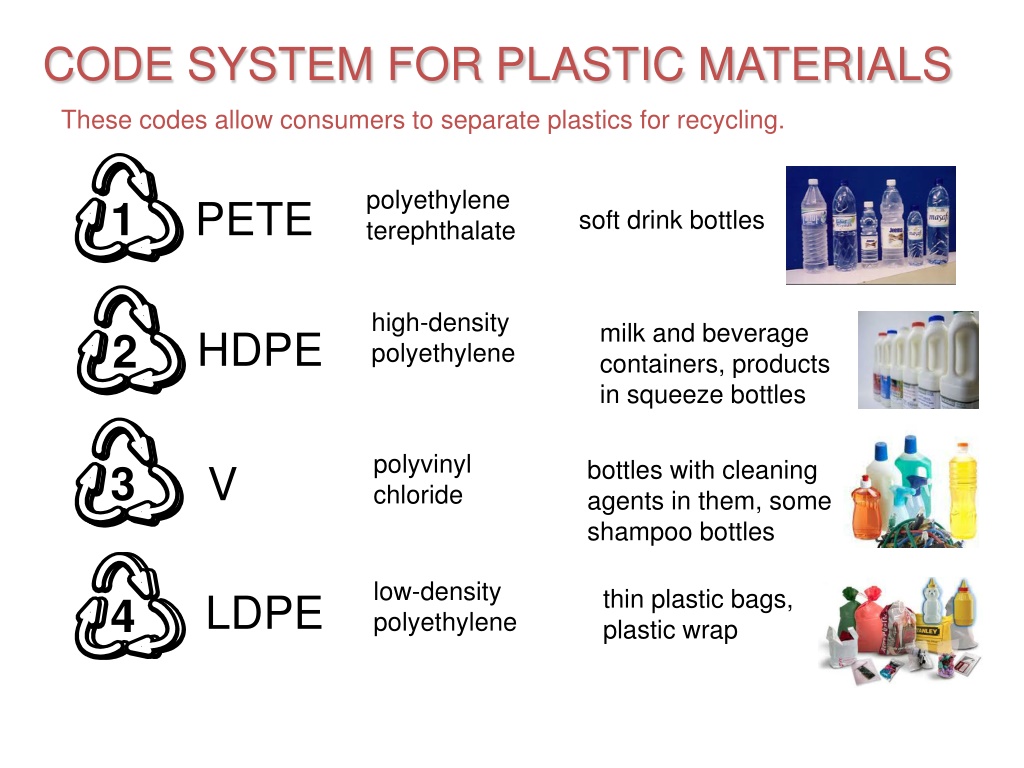 CODE SYSTEM FOR PLASTIC MATERIALS

These codes allow consumers to separate plastics for recycling.

1 PETE

polyethylene terephthalate

soft drink bottles

2 HDPE

high-density polyethylene

milk and beverage containers, products in squeeze bottles

3 V

polyvinyl chloride

bottles with cleaning agents in them, some shampoo bottles

4 LDPE

low-density polyethylene

thin plastic bags, plastic wrap